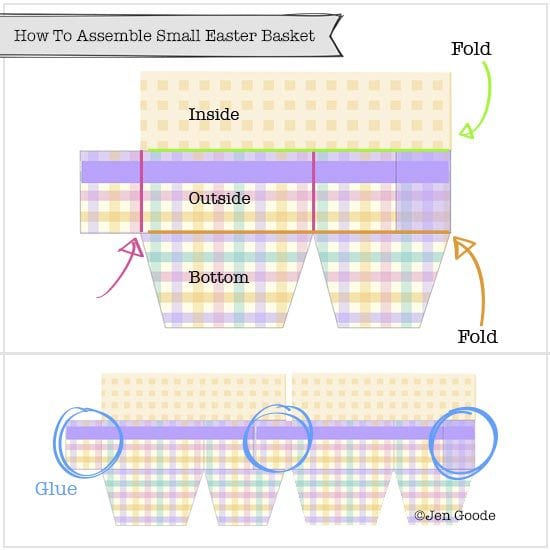 How To Assemble Small Easter Basket

Fold

Inside

Outside

Bottom

Fold

Glue

©Jen Goode